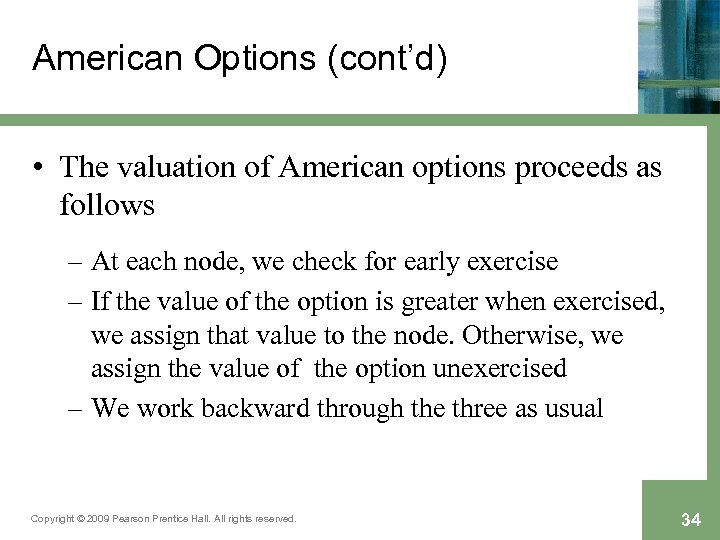 American Options (cont'd)

• The valuation of American options proceeds as follows

– At each node, we check for early exercise

– If the value of the option is greater when exercised, we assign that value to the node. Otherwise, we assign the value of the option unexercised

– We work backward through the three as usual

Copyright © 2009 Pearson Prentice Hall. All rights reserved.

34